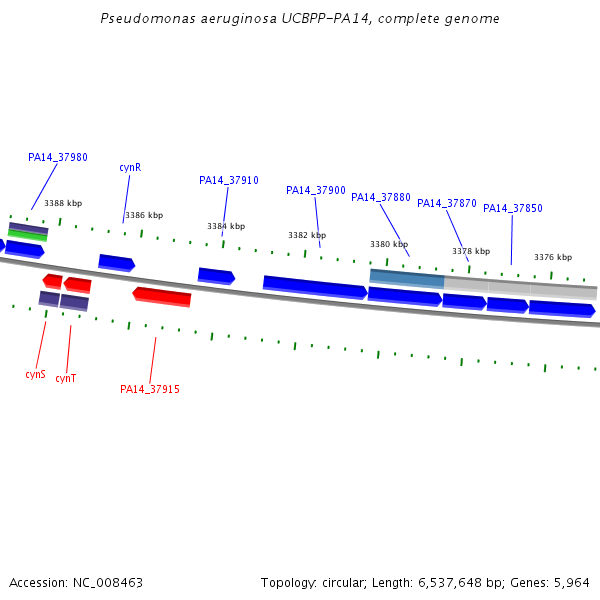 Pseudomonas aeruginosa UCBPP-PA14, complete genome

PA14_37980

cynR

PA14_37910

PA14_37900

PA14_37880

PA14_37870

PA14_37850

3388 kbp

3386 kbp

3384 kbp

3382 kbp

3380 kbp

3378 kbp

3376 kbp

cynS

cynT

PA14_37915

Accession: NC_008463

Topology: circular; Length: 6,537,648 bp; Genes: 5,964